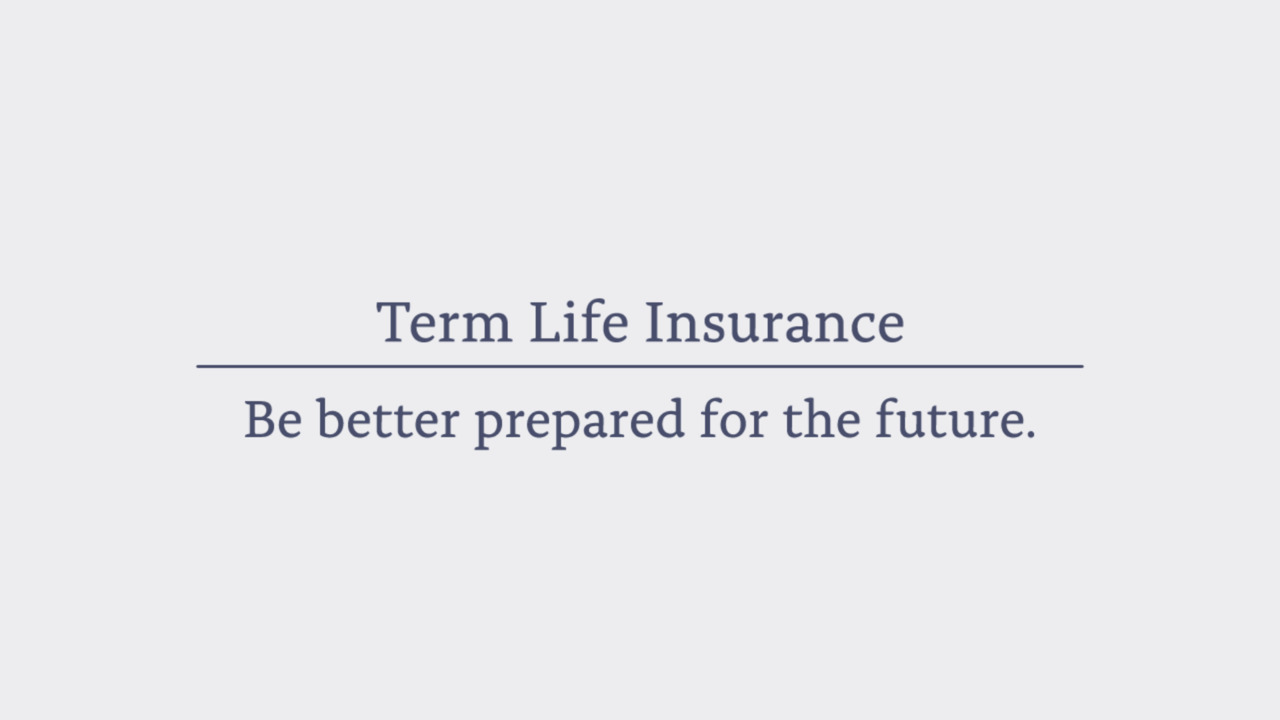 Term Life Insurance

Be better prepared for the future.